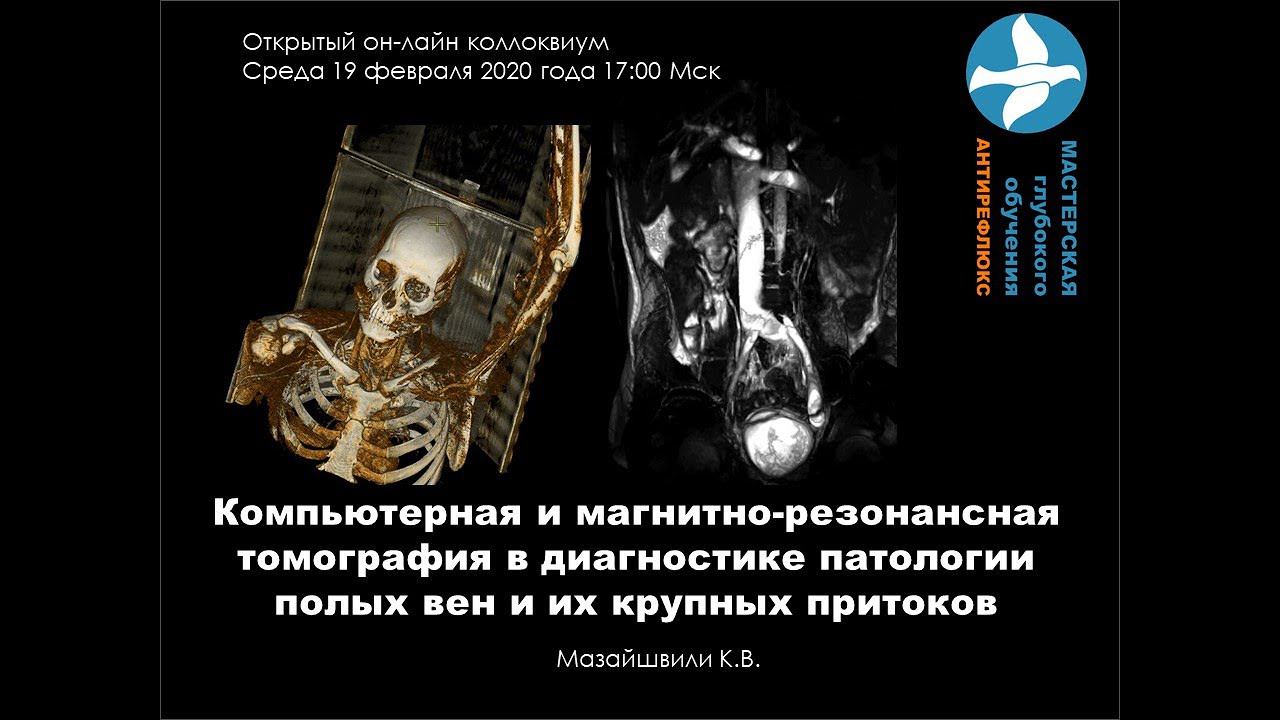 Открытый он-лайн коллоквиум
Среда 19 февраля 2020 года 17:00 Мск

МАСТЕРСКАЯ
глубокого
обучения
АНТИРЕФЛЮКС

Компьютерная и магнитно-резонансная томография в диагностике патологии полых вен и их крупных притоков

Мазайшвили К.В.